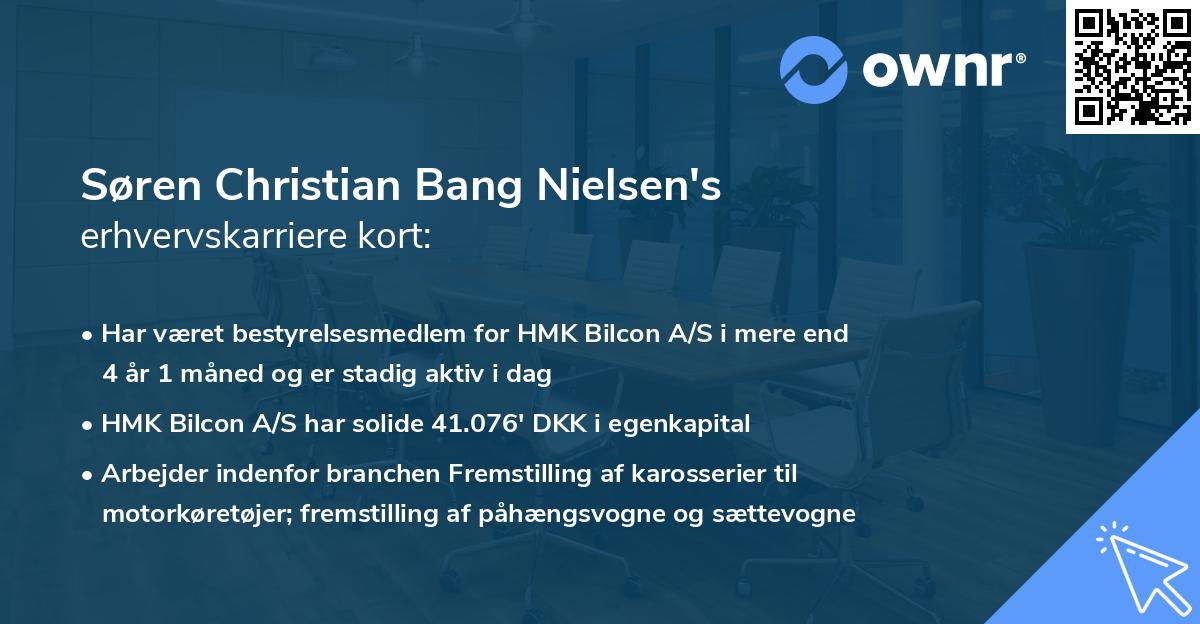 ownr®

Søren Christian Bang Nielsen's
erhvervskarriere kort:

• Har været bestyrelsesmedlem for HMK Bilcon A/S i mere end 4 år 1 måned og er stadig aktiv i dag

• HMK Bilcon A/S har solide 41.076' DKK i egenkapital

• Arbejder indenfor branchen Fremstilling af karosserier til motorkøretøjer; fremstilling af påhængsvogne og sættevogne